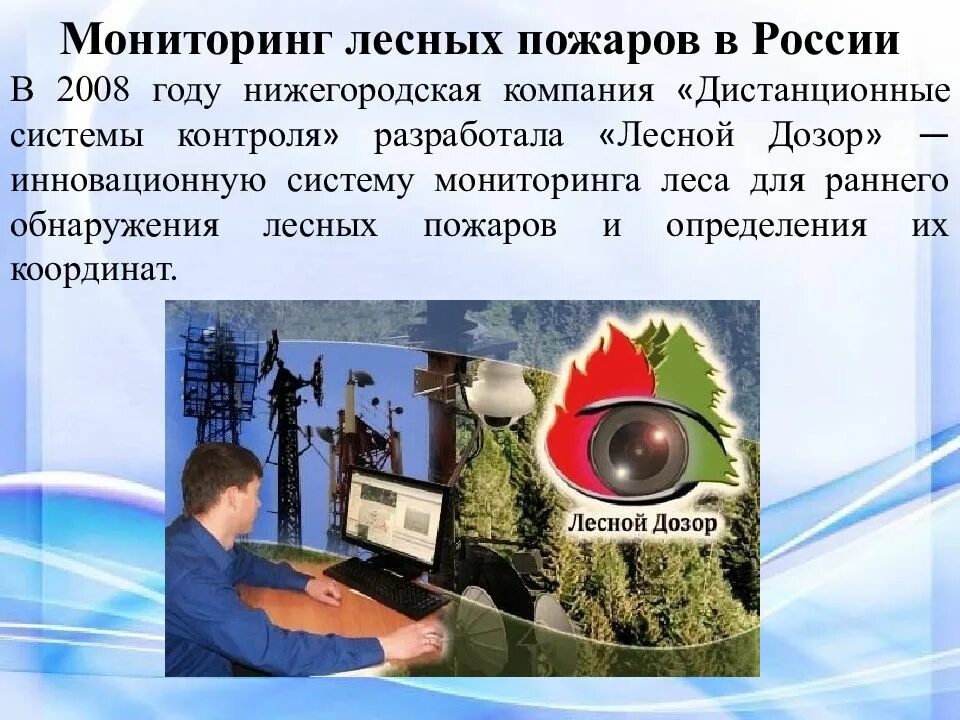 Мониторинг лесных пожаров в России

В 2008 году нижегородская компания «Дистанционные системы контроля» разработала «Лесной Дозор» — инновационную систему мониторинга леса для раннего обнаружения лесных пожаров и определения их координат.

Лесной Дозор